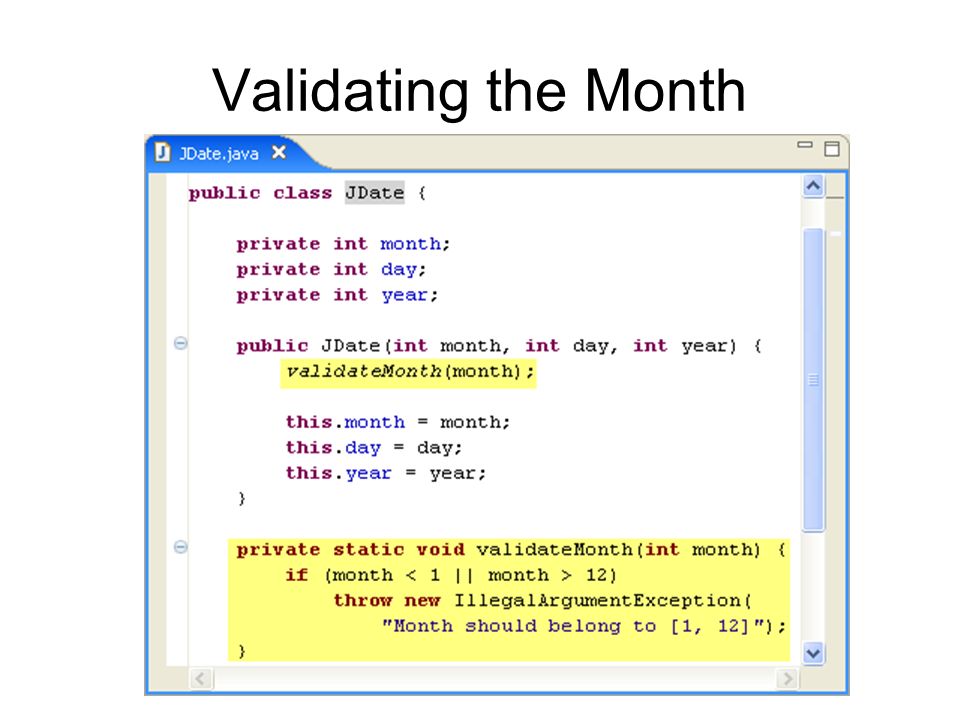 Validating the Month

JDate.java

public class JDate {

private int month;
private int day;
private int year;

public JDate(int month, int day, int year) {
validateMonth(month);

this.month = month;
this.day = day;
this.year = year;
}

private static void validateMonth(int month) {
if (month < 1 || month > 12)
throw new IllegalArgumentException(
"Month should belong to [1, 12]");
}